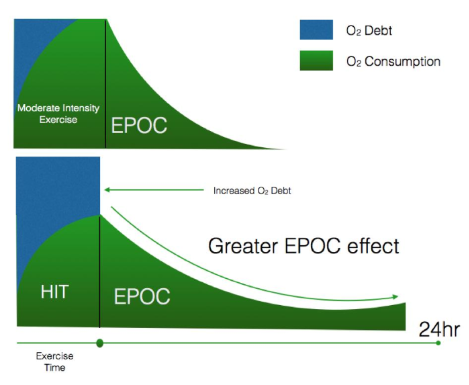 $O_2$ Debt

$O_2$ Consumption

Moderate Intensity Exercise

EPOC

Increased $O_2$ Debt

Greater EPOC effect

HIT

EPOC

24hr

Exercise Time